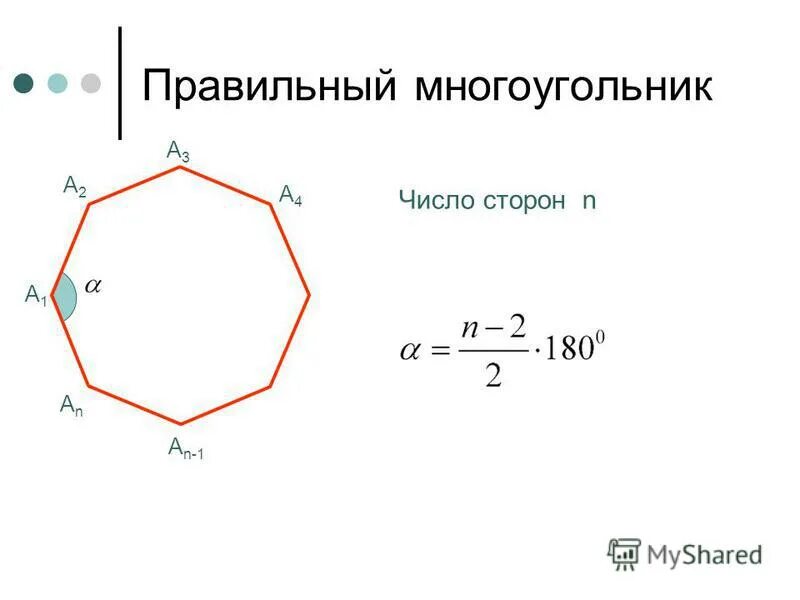 Правильный многоугольник

$A_3$
$A_2$
$A_4$
$A_1$
$\alpha$
$A_n$
$A_{n-1}$

Число сторон n

$\alpha = \frac{n-2}{2} \cdot 180^0$

MyShared